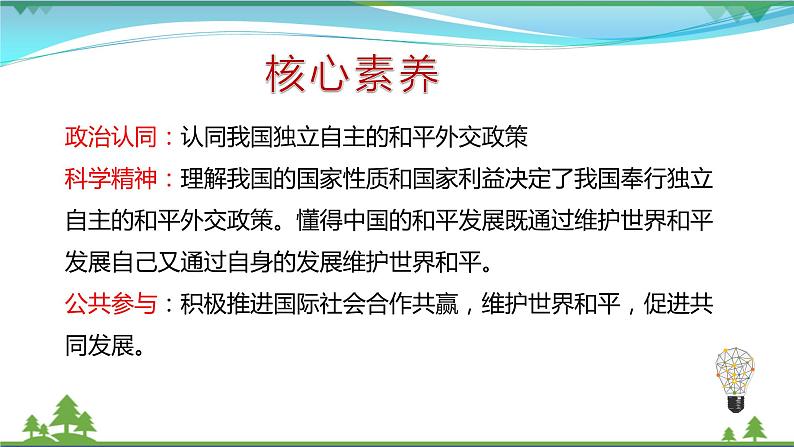 核心素养

政治认同：认同我国独立自主的和平外交政策

科学精神：理解我国的国家性质和国家利益决定了我国奉行独立自主的和平外交政策。懂得中国的和平发展既通过维护世界和平发展自己又通过自身的发展维护世界和平。

公共参与：积极推进国际社会合作共赢，维护世界和平，促进共同发展。